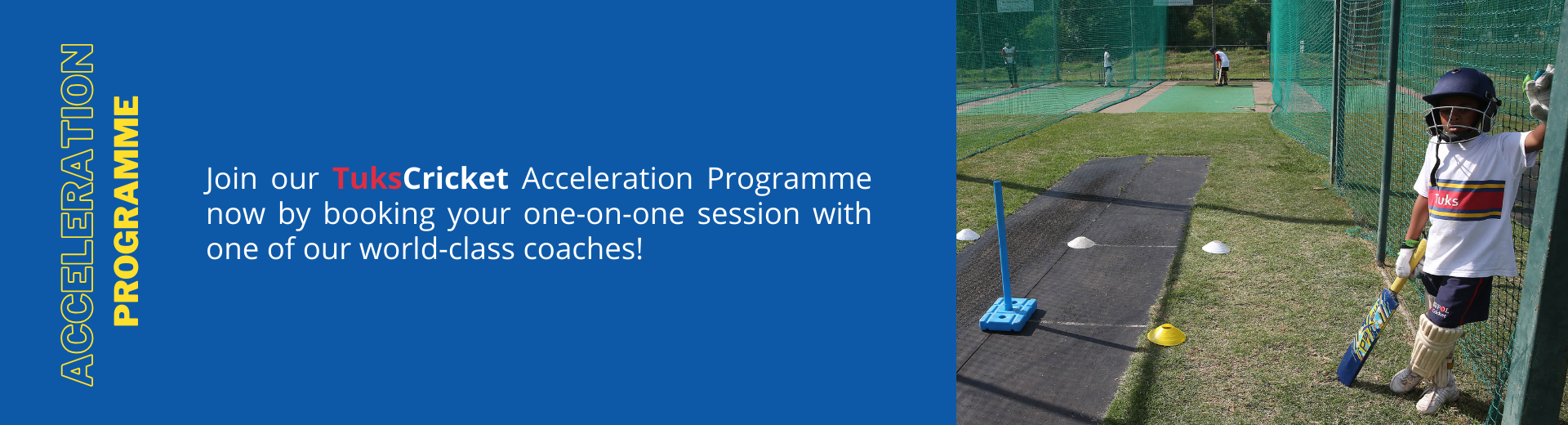 ACCELERATION
PROGRAMME

Join our TuksCricket Acceleration Programme now by booking your one-on-one session with one of our world-class coaches!

Tuks